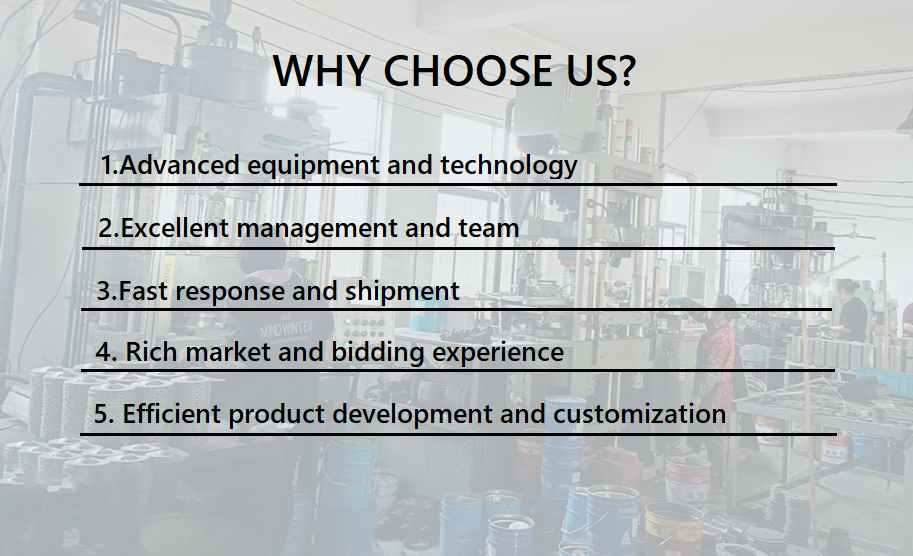 WHY CHOOSE US?

1.Advanced equipment and technology

2.Excellent management and team

3.Fast response and shipment

4. Rich market and bidding experience

5. Efficient product development and customization